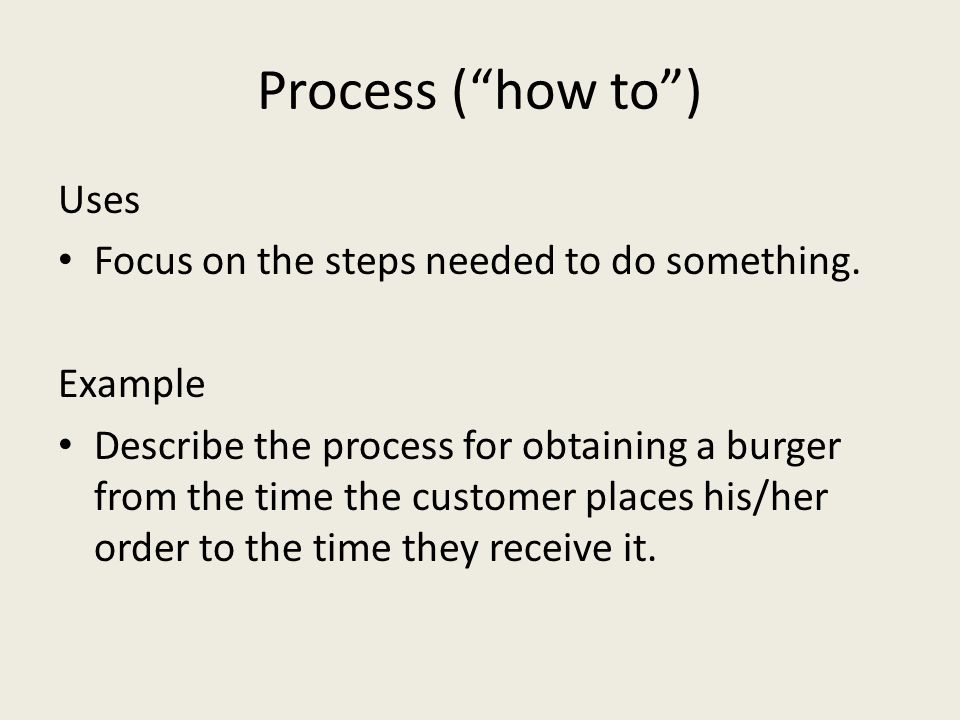 Process (“how to”)

Uses

• Focus on the steps needed to do something.

Example

• Describe the process for obtaining a burger from the time the customer places his/her order to the time they receive it.